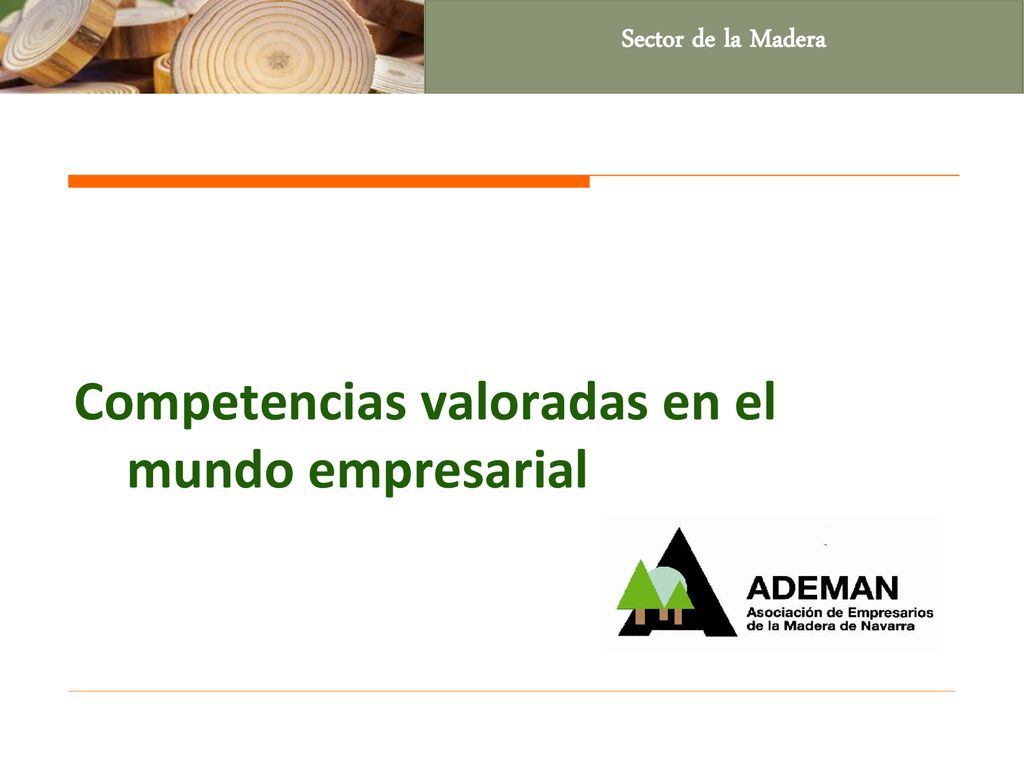 Sector de la Madera

Competencias valoradas en el mundo empresarial

ADEMAN
Asociación de Empresarios de la Madera de Navarra